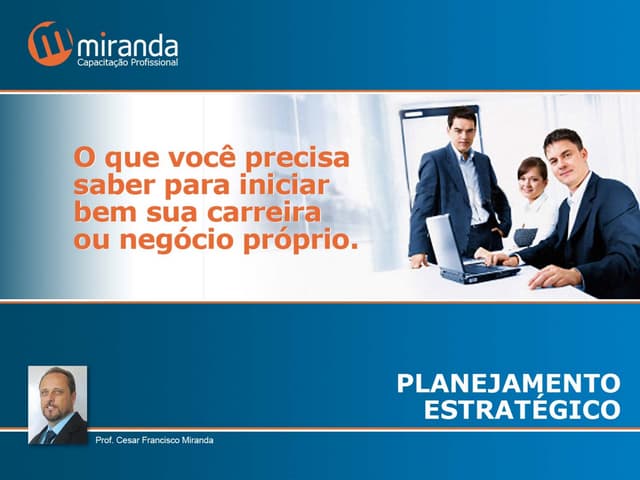 miranda
Capacitação Profissional

O que você precisa saber para iniciar bem sua carreira ou negócio próprio.

PLANEJAMENTO ESTRATÉGICO

Prof. Cesar Francisco Miranda